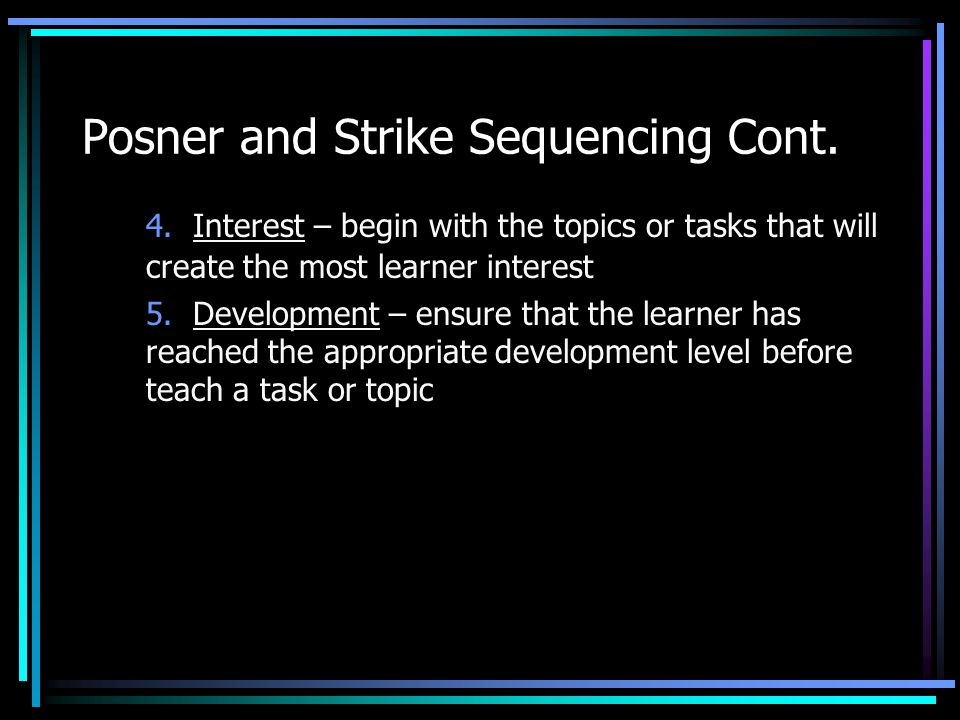 Posner and Strike Sequencing Cont.

4. Interest – begin with the topics or tasks that will create the most learner interest

5. Development – ensure that the learner has reached the appropriate development level before teach a task or topic